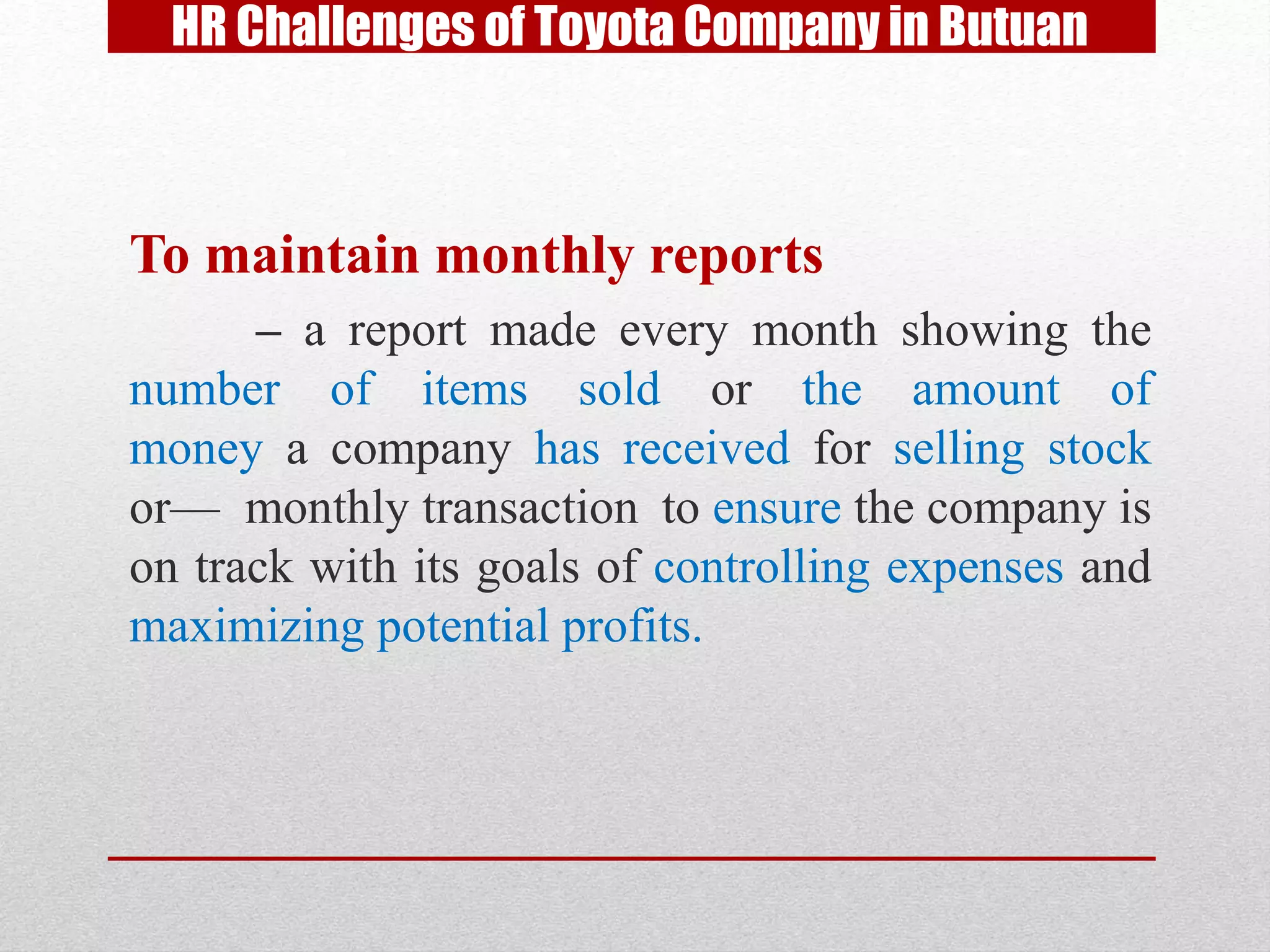 HR Challenges of Toyota Company in Butuan

To maintain monthly reports

– a report made every month showing the number of items sold or the amount of money a company has received for selling stock or— monthly transaction to ensure the company is on track with its goals of controlling expenses and maximizing potential profits.